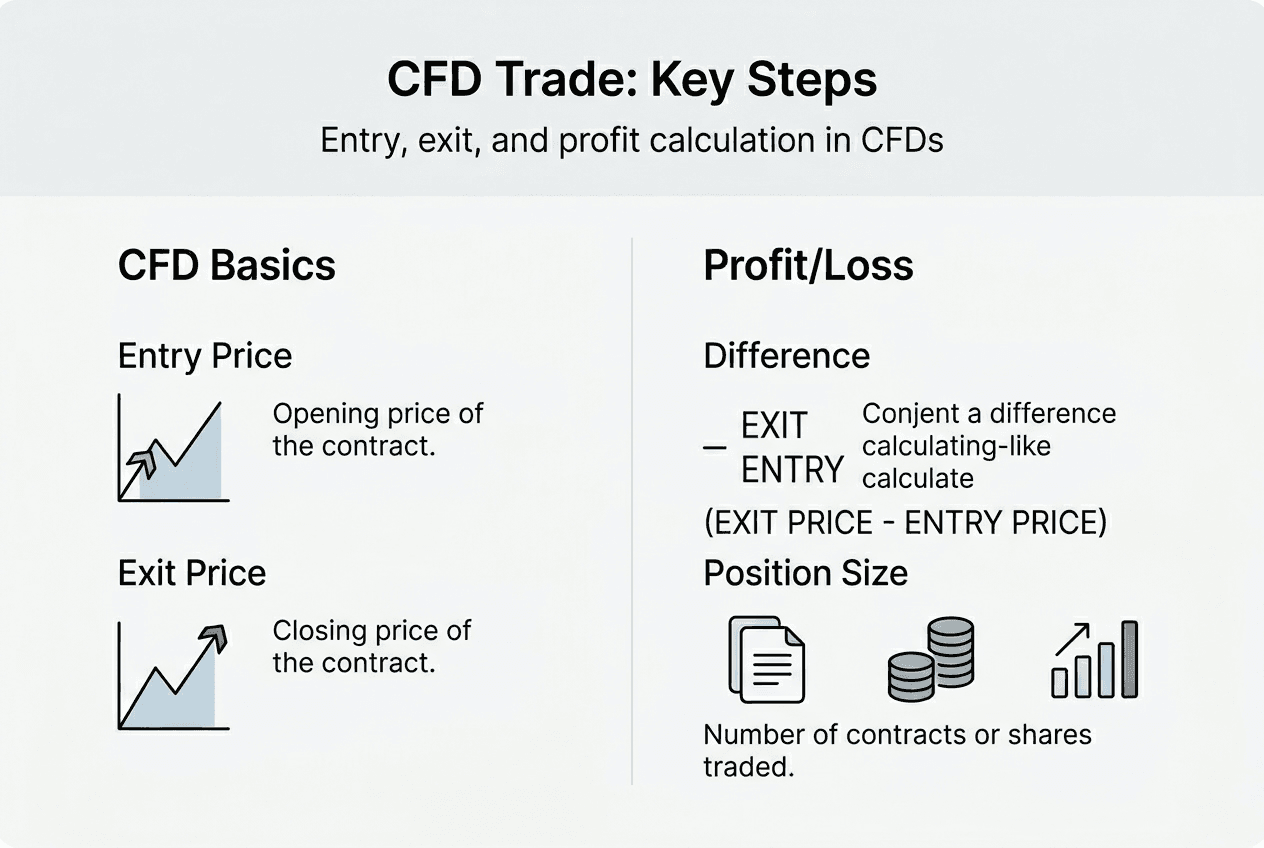 CFD Trade: Key Steps

Entry, exit, and profit calculation in CFDs

CFD Basics

Entry Price

Opening price of the contract.

Exit Price

Closing price of the contract.

Profit/Loss

Difference

— EXIT ENTRY

Conjent a difference calculating-like calculate

(EXIT PRICE - ENTRY PRICE)

Position Size

Number of contracts or shares traded.